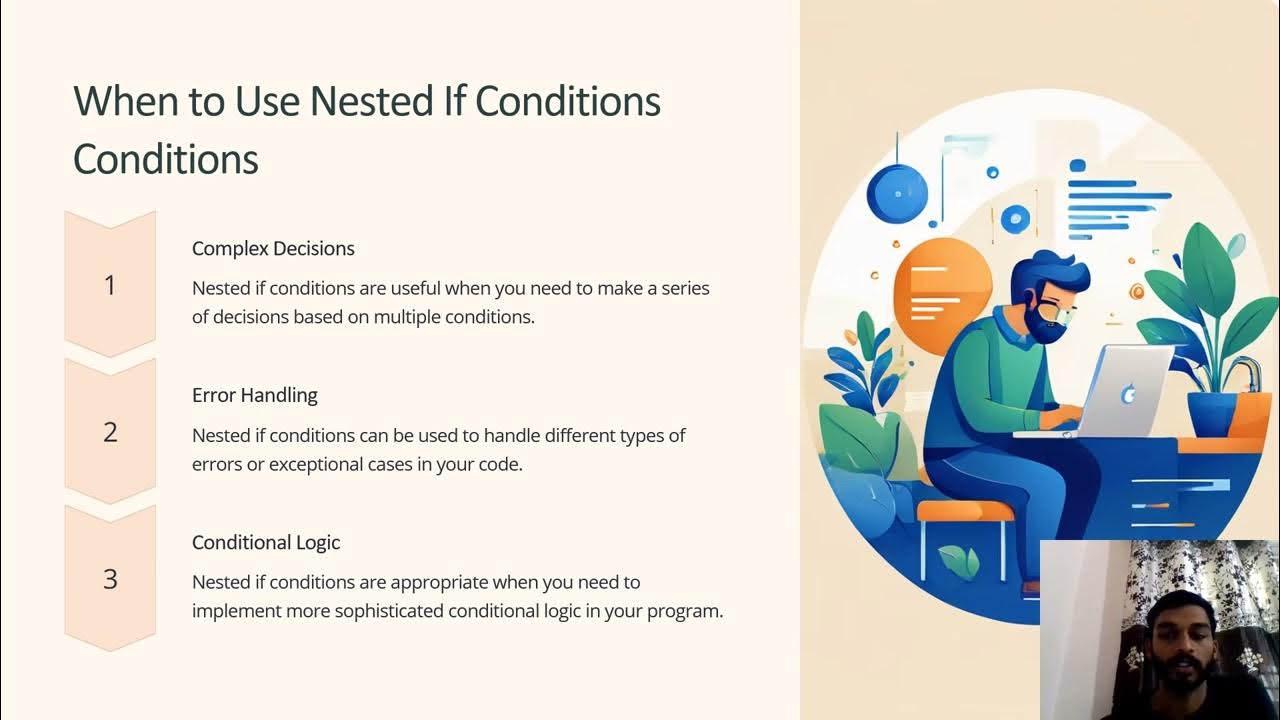 When to Use Nested If Conditions Conditions

1

Complex Decisions

Nested if conditions are useful when you need to make a series of decisions based on multiple conditions.

2

Error Handling

Nested if conditions can be used to handle different types of errors or exceptional cases in your code.

3

Conditional Logic

Nested if conditions are appropriate when you need to implement more sophisticated conditional logic in your program.